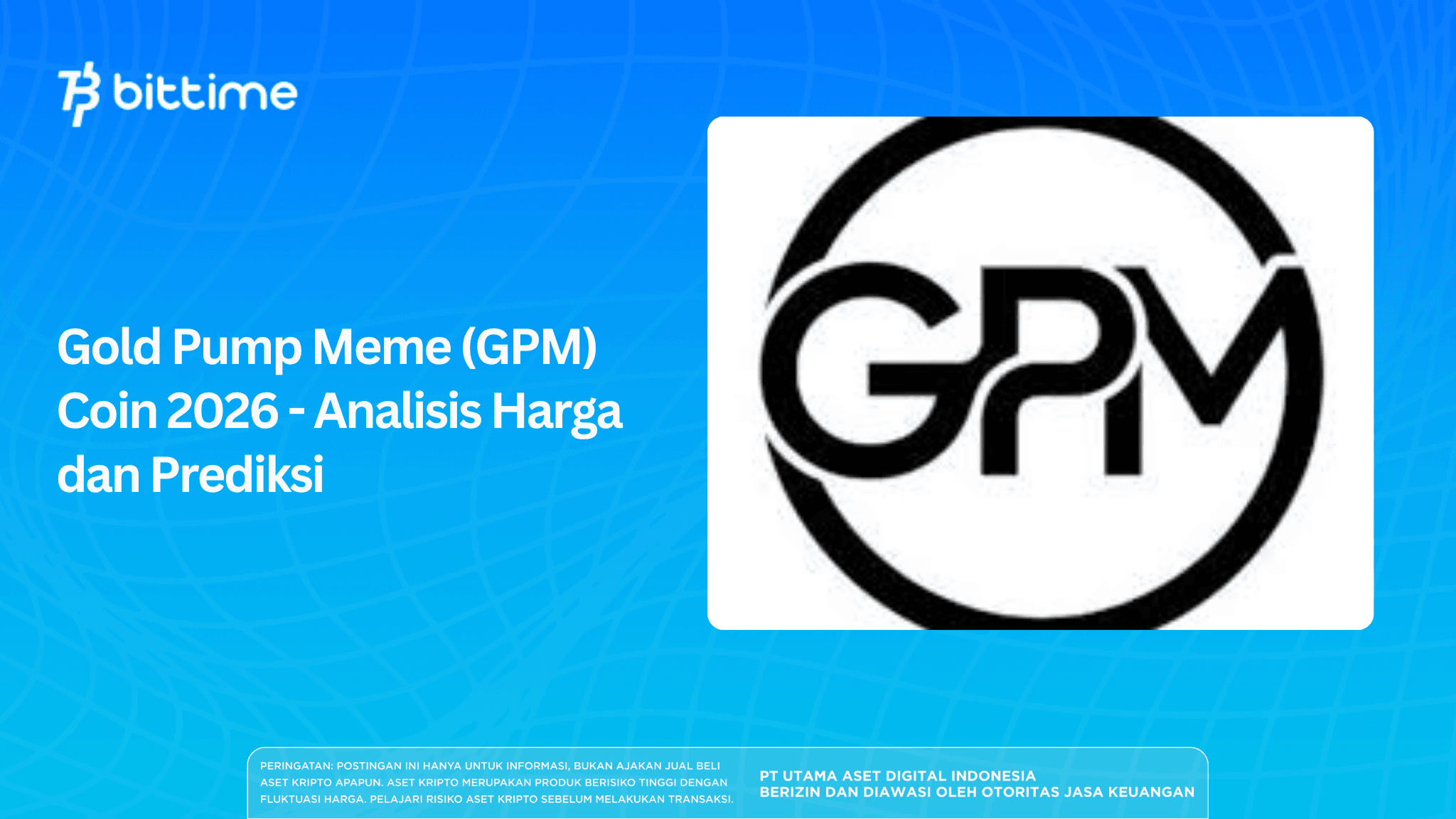 bittime

Gold Pump Meme (GPM) Coin 2026 - Analisis Harga dan Prediksi

GPM

PERINGATAN: POSTINGAN INI HANYA UNTUK INFORMASI, BUKAN AJAKAN JUAL BELI ASET KRIPTO APAPUN. ASET KRIPTO MERUPAKAN PRODUK BERISIKO TINGGI DENGAN FLUKTUASI HARGA. PELAJARI RISIKO ASET KRIPTO SEBELUM MELAKUKAN TRANSAKSI.

PT UTAMA ASET DIGITAL INDONESIA
BERIZIN DAN DIAWASI OLEH OTORITAS JASA KEUANGAN